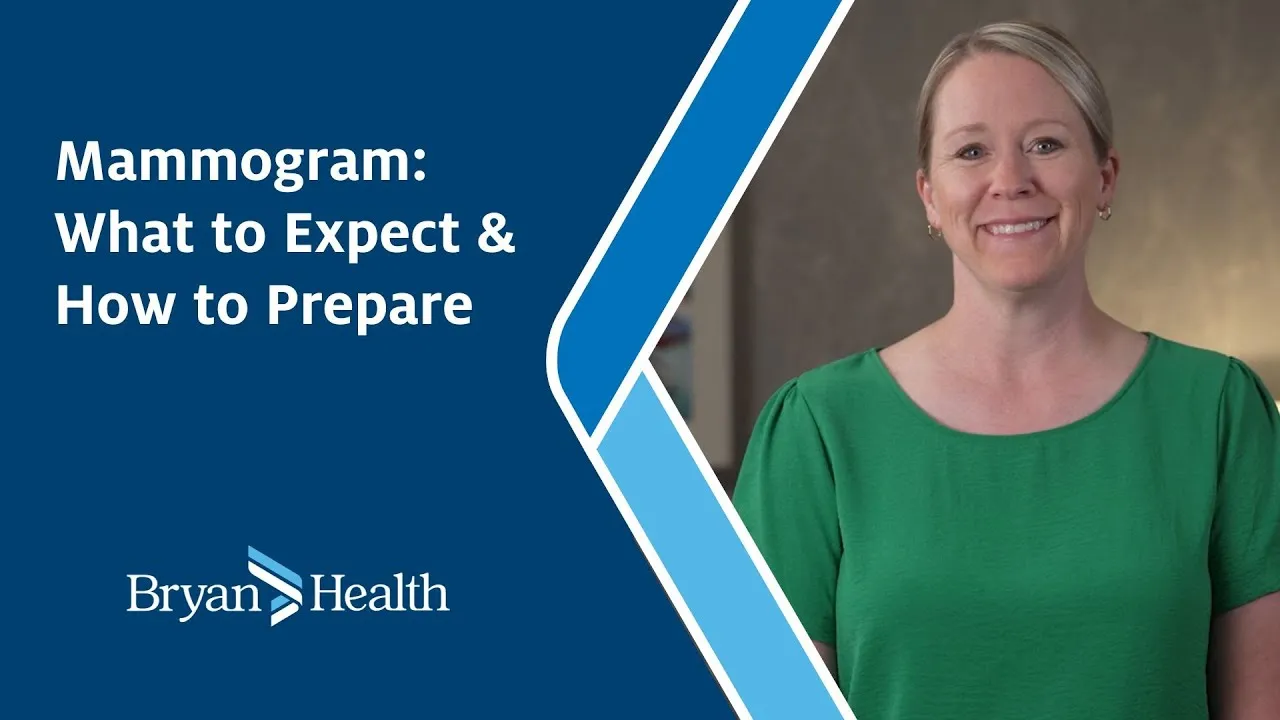 Mammogram:
What to Expect &
How to Prepare

Bryan Health